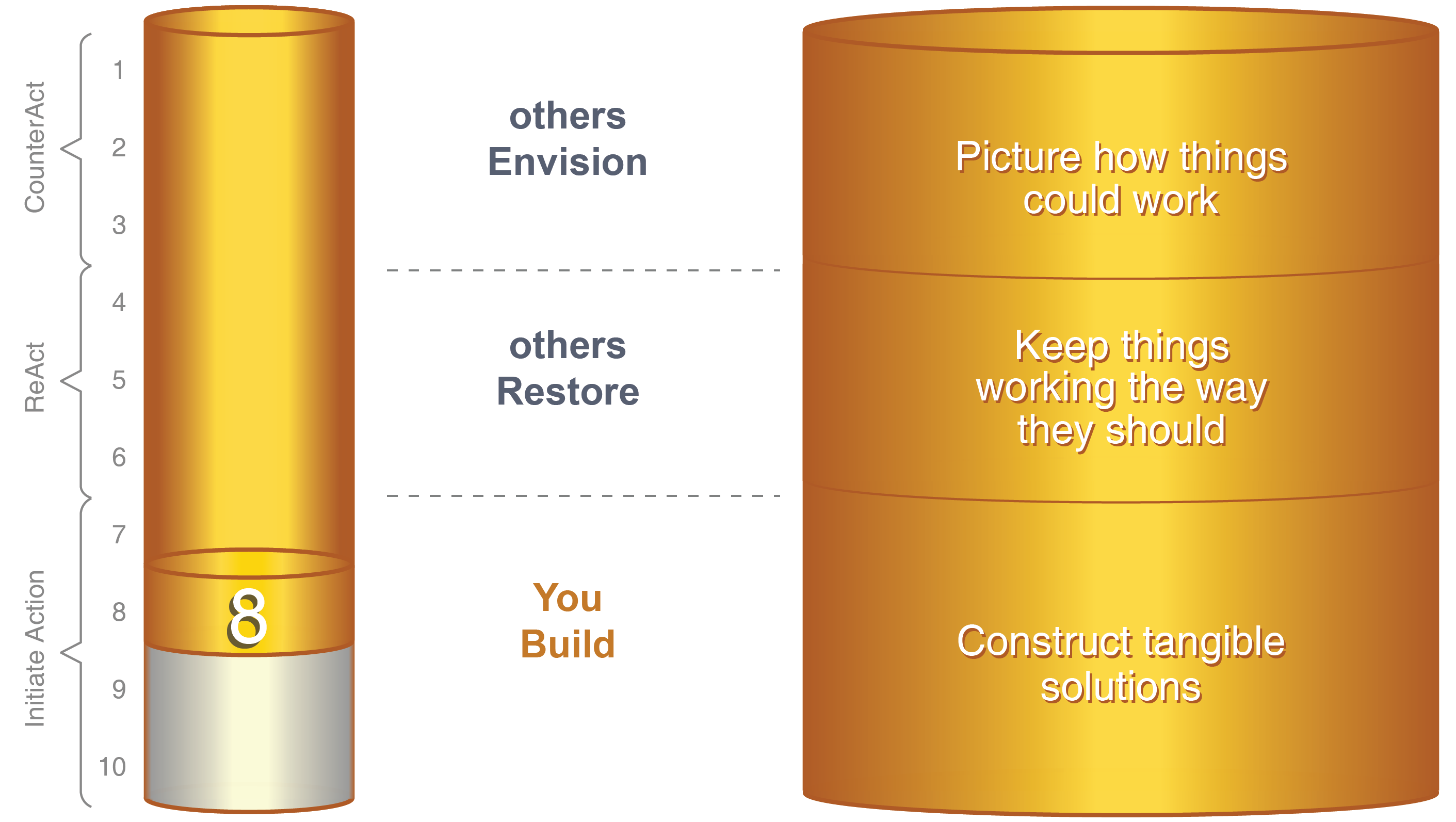 CounterAct

ReAct

Initiate Action

1
2
3
4
5
6
7
8
9
10

8

others
Envision

others
Restore

You
Build

Picture how things could work

Keep things working the way they should

Construct tangible solutions